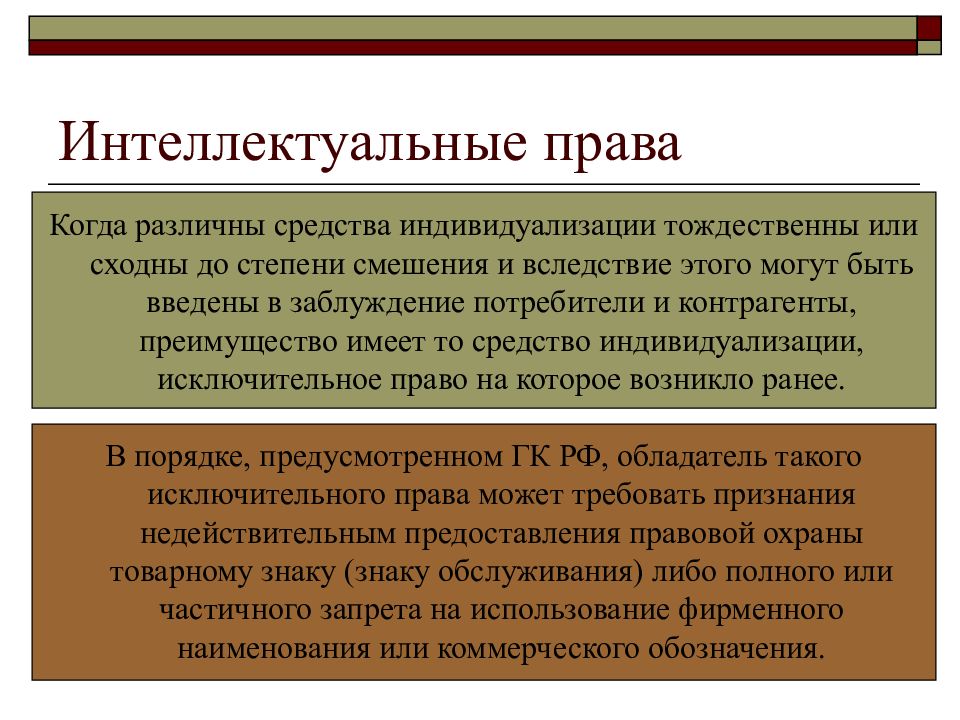 Интеллектуальные права

Когда различны средства индивидуализации тождественны или сходны до степени смешения и вследствие этого могут быть введены в заблуждение потребители и контрагенты, преимущество имеет то средство индивидуализации, исключительное право на которое возникло ранее.

В порядке, предусмотренном ГК РФ, обладатель такого исключительного права может требовать признания недействительным предоставления правовой охраны товарному знаку (знаку обслуживания) либо полного или частичного запрета на использование фирменного наименования или коммерческого обозначения.